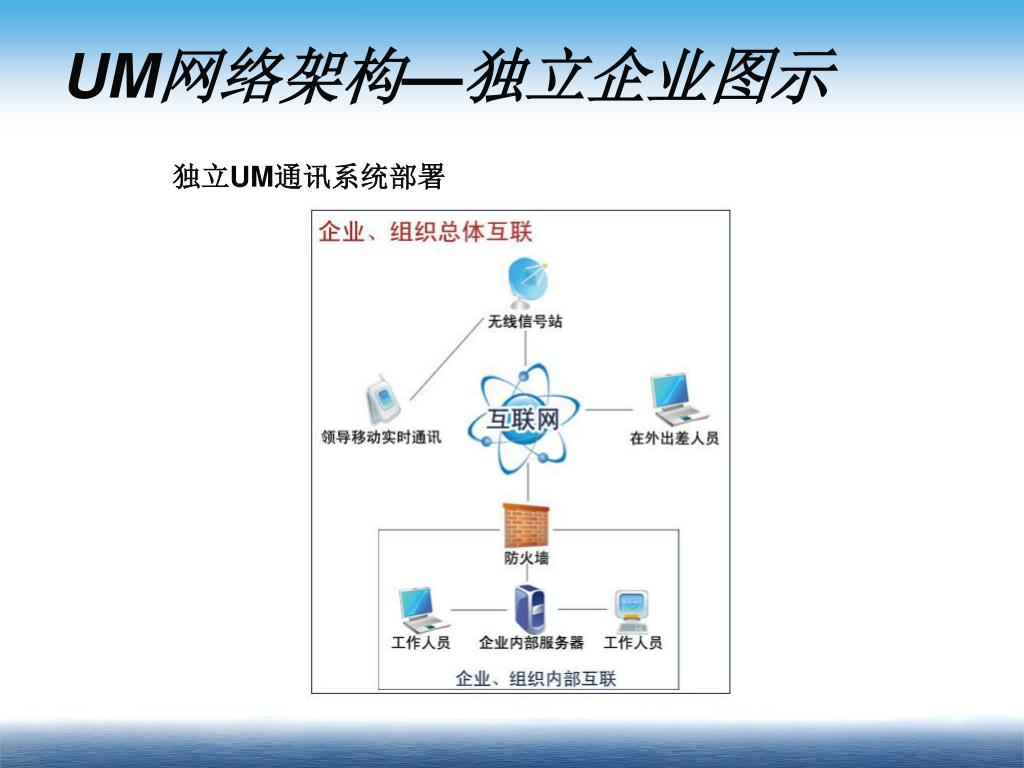 UM网络架构—独立企业图示

独立UM通讯系统部署

企业、组织总体互联

无线信号站

领导移动实时通讯

互联网

在外出差人员

防火墙

工作人员

企业内部服务器

工作人员

企业、组织内部互联